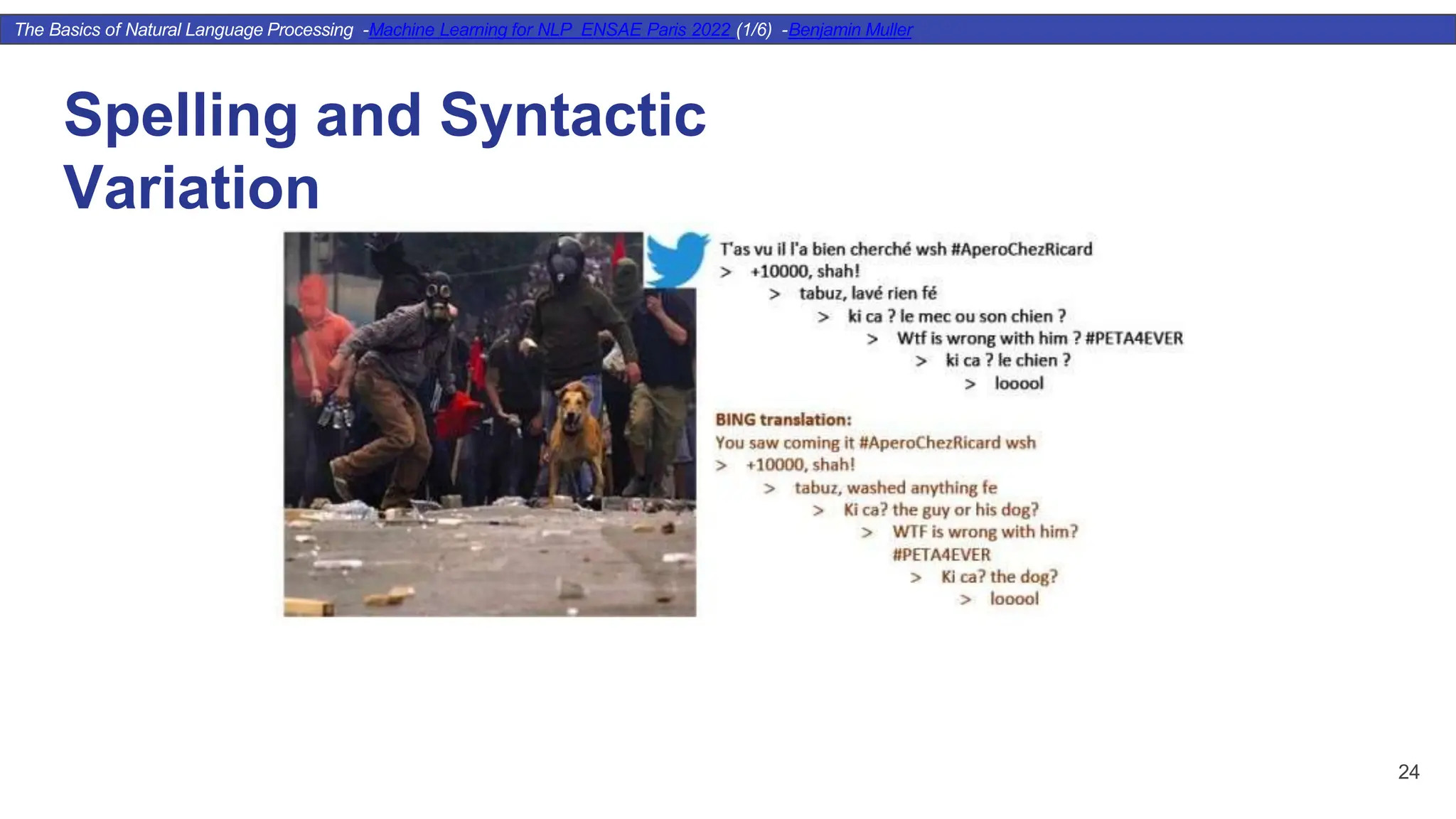 The Basics of Natural Language Processing -Machine Learning for NLP ENSAE Paris 2022 (1/6) -Benjamin Muller

Spelling and Syntactic Variation

T'as vu il l'a bien cherché wsh #AperoChezRicard
> +10000, shah!
> tabuz, lavé rien fé
> ki ca ? le mec ou son chien ?
> Wtf is wrong with him ? #PETA4EVER
> ki ca ? le chien ?
> looool

BING translation:
You saw coming it #AperoChezRicard wsh
> +10000, shah!
> tabuz, washed anything fe
> Ki ca? the guy or his dog?
> WTF is wrong with him? #PETA4EVER
> Ki ca? the dog?
> looool

24